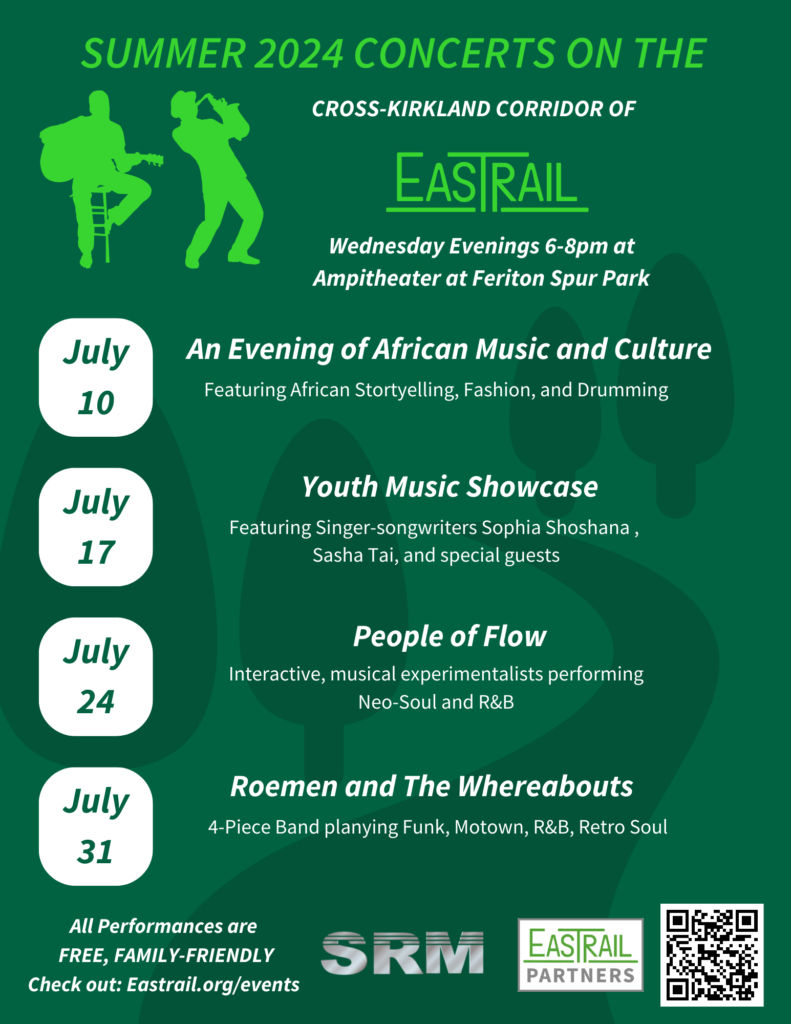 SUMMER 2024 CONCERTS ON THE

CROSS-KIRKLAND CORRIDOR OF

EASTRAIL

Wednesday Evenings 6-8pm at Ampitheater at Feriton Spur Park

July 10

An Evening of African Music and Culture

Featuring African Stortyelling, Fashion, and Drumming

July 17

Youth Music Showcase

Featuring Singer-songwriters Sophia Shoshana , Sasha Tai, and special guests

July 24

People of Flow

Interactive, musical experimentalists performing Neo-Soul and R&B

July 31

Roemen and The Whereabouts

4-Piece Band planying Funk, Motown, R&B, Retro Soul

All Performances are FREE, FAMILY-FRIENDLY Check out: Eastrail.org/events

SRM

EASTRAIL PARTNERS